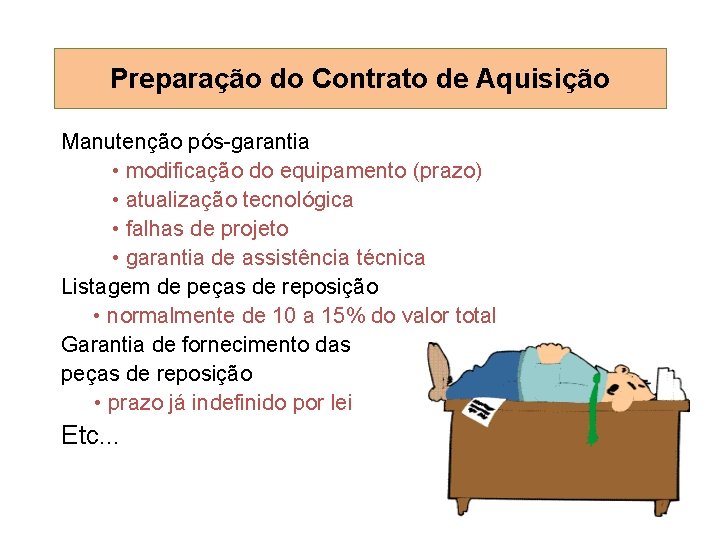 Preparação do Contrato de Aquisição

Manutenção pós-garantia
• modificação do equipamento (prazo)
• atualização tecnológica
• falhas de projeto
• garantia de assistência técnica
Listagem de peças de reposição
• normalmente de 10 a 15% do valor total
Garantia de fornecimento das peças de reposição
• prazo já indefinido por lei
Etc...